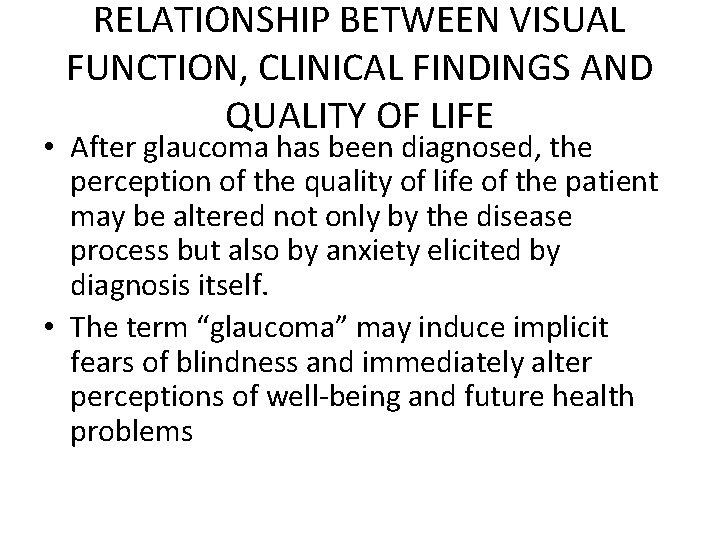 RELATIONSHIP BETWEEN VISUAL FUNCTION, CLINICAL FINDINGS AND QUALITY OF LIFE

• After glaucoma has been diagnosed, the perception of the quality of life of the patient may be altered not only by the disease process but also by anxiety elicited by diagnosis itself.

• The term “glaucoma” may induce implicit fears of blindness and immediately alter perceptions of well-being and future health problems